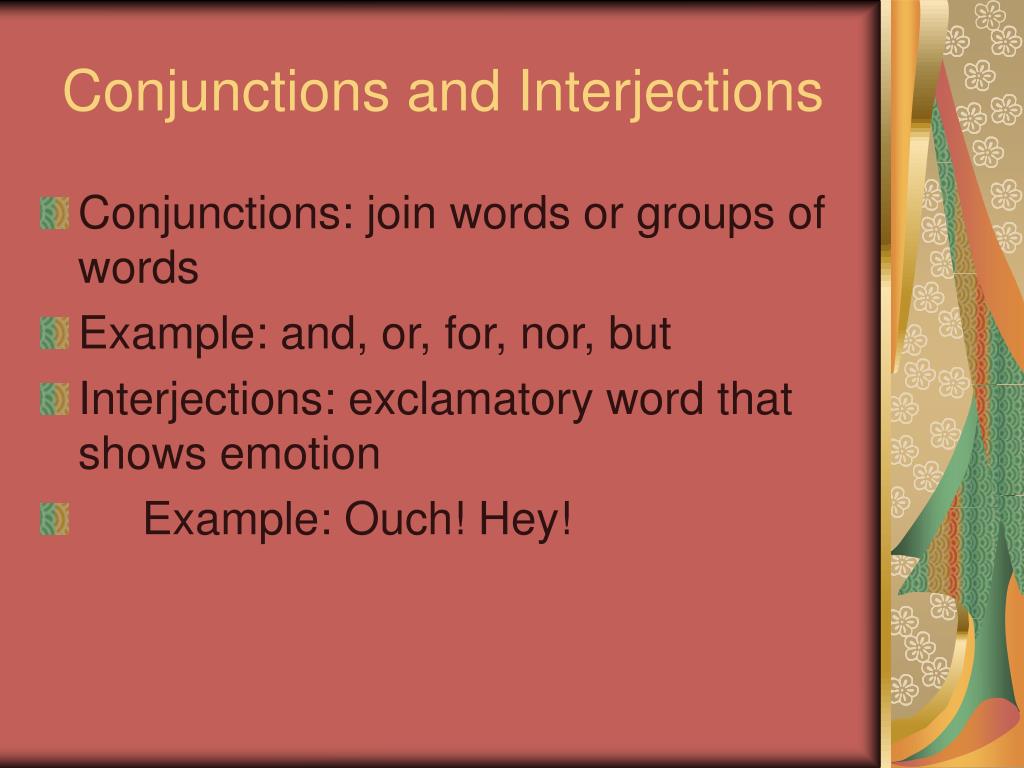 Conjunctions and Interjections

Conjunctions: join words or groups of words

Example: and, or, for, nor, but

Interjections: exclamatory word that shows emotion

Example: Ouch! Hey!